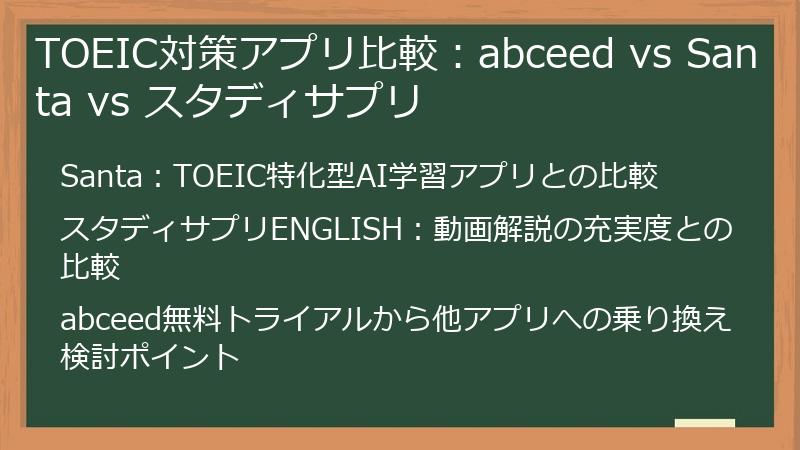 TOEIC対策アプリ比較：abceed vs Santa vs スタディサプリ

Santa：TOEIC特化型AI学習アプリとの比較

スタディサプリENGLISH：動画解説の充実度との比較

abceed無料トライアルから他アプリへの乗り換え検討ポイント